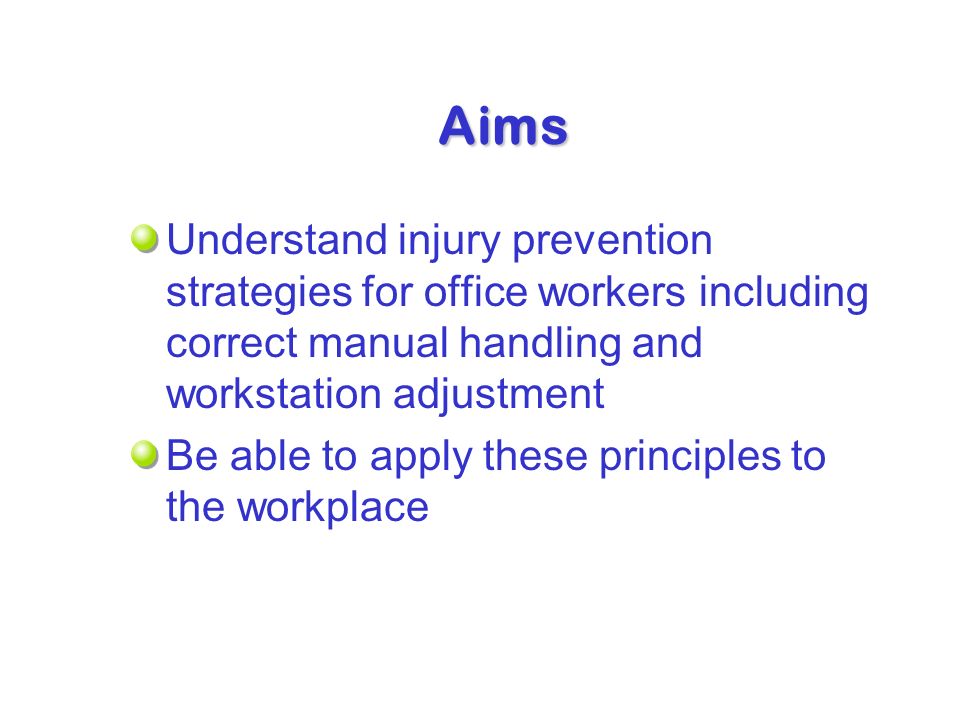 Aims

Understand injury prevention strategies for office workers including correct manual handling and workstation adjustment

Be able to apply these principles to the workplace